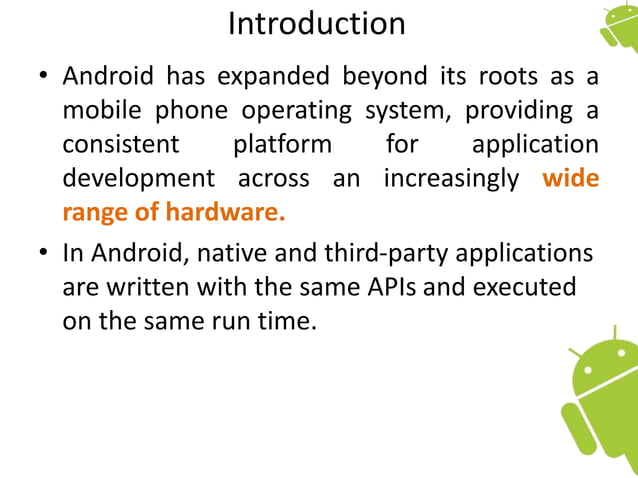 Introduction

• Android has expanded beyond its roots as a mobile phone operating system, providing a consistent platform for application development across an increasingly wide range of hardware.

• In Android, native and third-party applications are written with the same APIs and executed on the same run time.